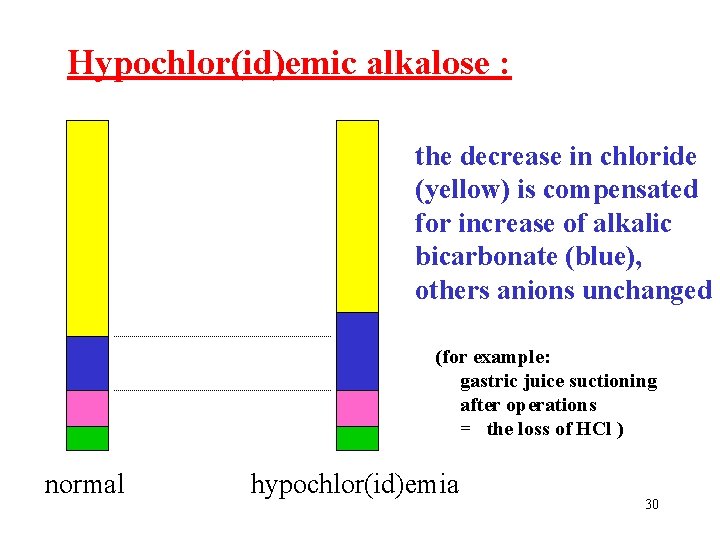 Hypochlor(id)emic alkalose :

the decrease in chloride (yellow) is compensated for increase of alkalic bicarbonate (blue), others anions unchanged

(for example:
gastric juice suctioning after operations
= the loss of HCl )

normal

hypochlor(id)emia

30